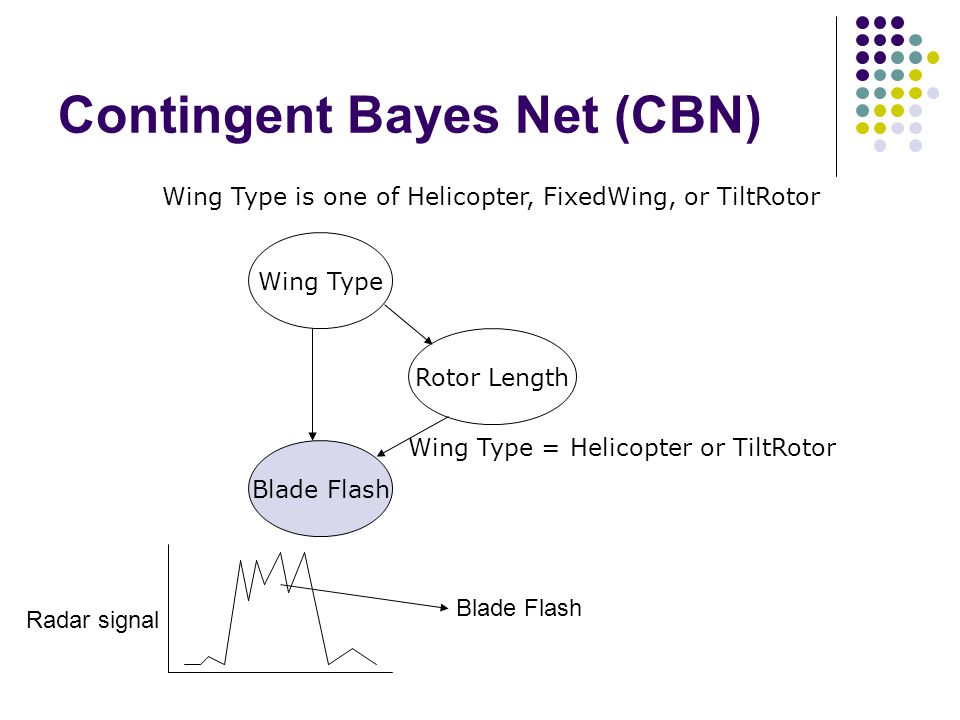 Contingent Bayes Net (CBN)

Wing Type is one of Helicopter, FixedWing, or TiltRotor

Wing Type

Rotor Length

Wing Type = Helicopter or TiltRotor

Blade Flash

Radar signal

Blade Flash